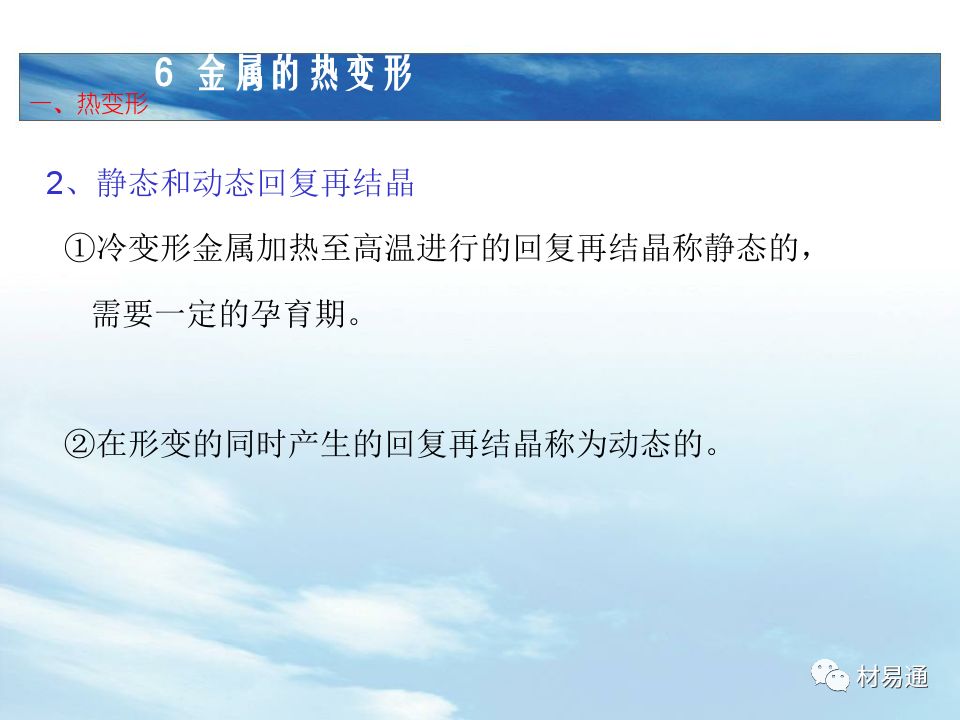 6 金属的热变形

一、热变形

2、静态和动态回复再结晶

①冷变形金属加热至高温进行的回复再结晶称静态的，需要一定的孕育期。

②在形变的同时产生的回复再结晶称为动态的。

材易通